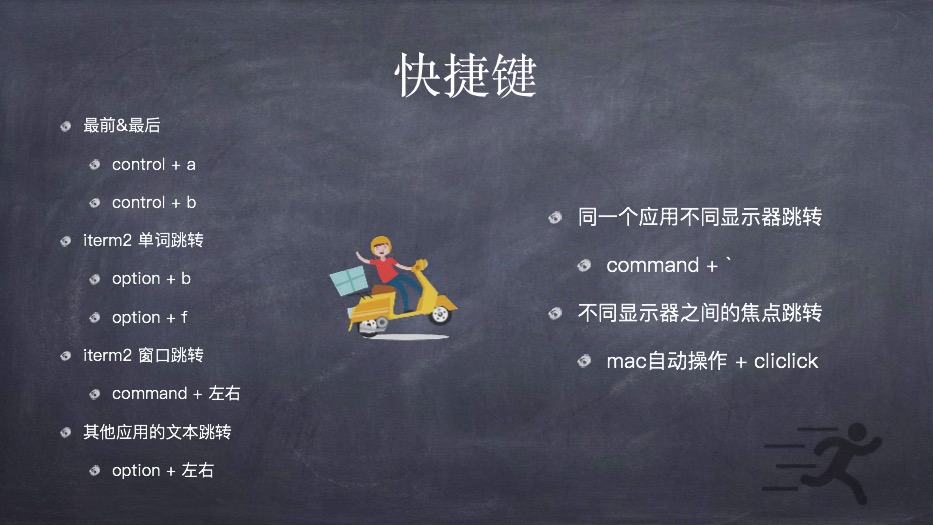 快捷键

最前&最后

control + a

control + b

iterm2 单词跳转

option + b

option + f

iterm2 窗口跳转

command + 左右

其他应用的文本跳转

option + 左右

同一个应用不同显示器跳转

command + `

不同显示器之间的焦点跳转

mac自动操作 + cliclick